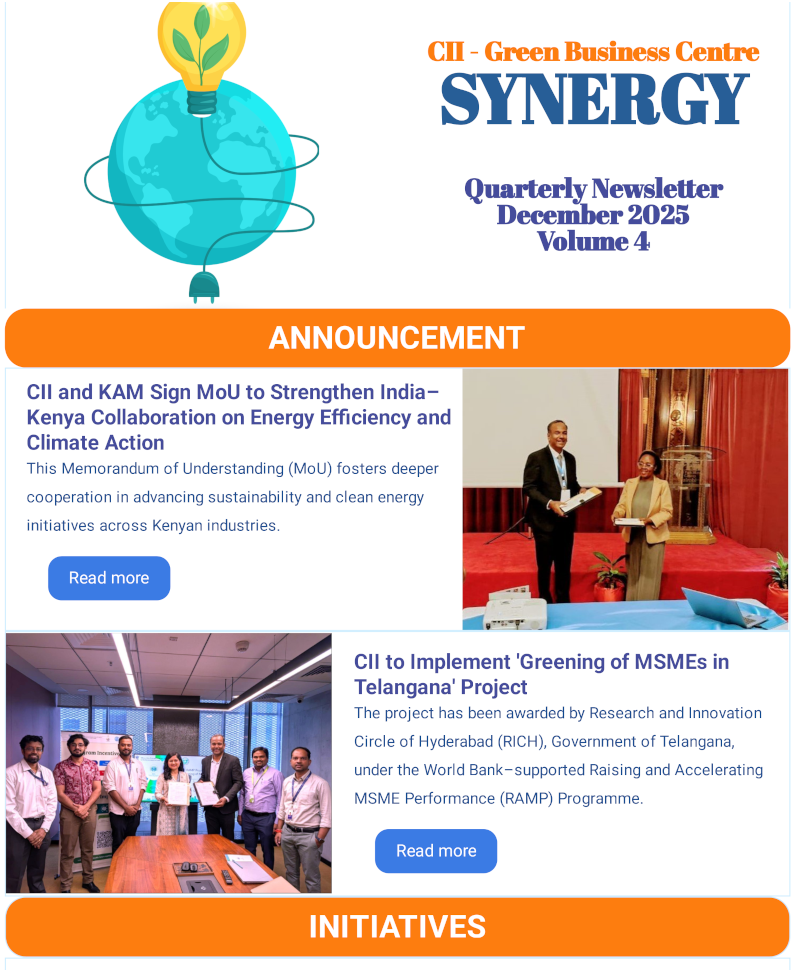 CII - Green Business Centre
SYNERGY

Quarterly Newsletter
December 2025
Volume 4

ANNOUNCEMENT

CII and KAM Sign MoU to Strengthen India–Kenya Collaboration on Energy Efficiency and Climate Action

This Memorandum of Understanding (MoU) fosters deeper cooperation in advancing sustainability and clean energy initiatives across Kenyan industries.

Read more

CII to Implement 'Greening of MSMEs in Telangana' Project

The project has been awarded by Research and Innovation Circle of Hyderabad (RICH), Government of Telangana, under the World Bank–supported Raising and Accelerating MSME Performance (RAMP) Programme.

Read more

INITIATIVES